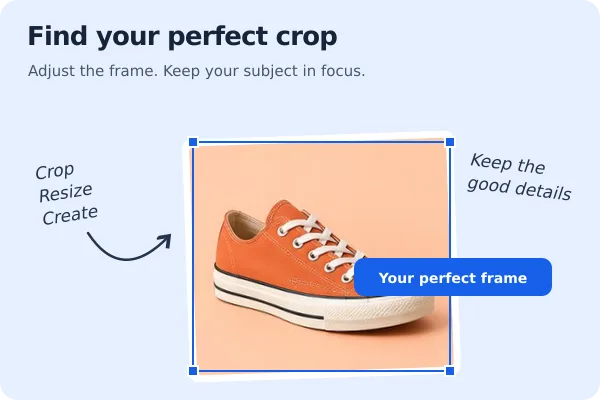 Find your perfect crop

Adjust the frame. Keep your subject in focus.

Crop
Resize
Create

Keep the
good details

Your perfect frame